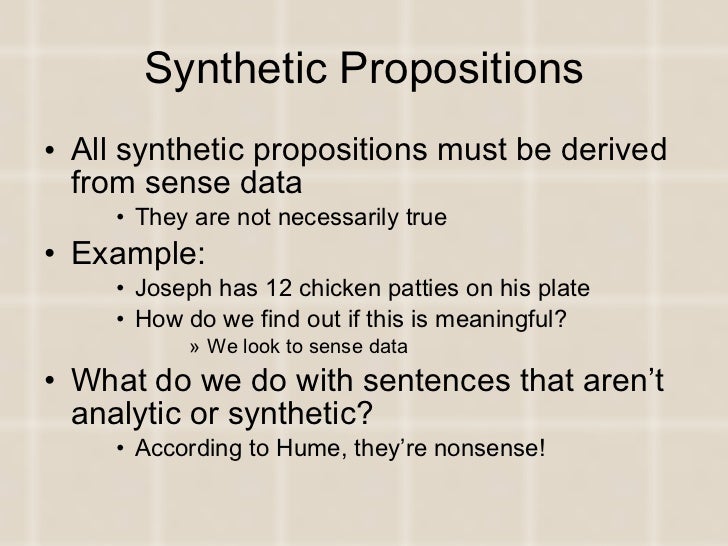 Synthetic Propositions

• All synthetic propositions must be derived from sense data
  • They are not necessarily true
• Example:
  • Joseph has 12 chicken patties on his plate
  • How do we find out if this is meaningful?
    » We look to sense data
• What do we do with sentences that aren't analytic or synthetic?
  • According to Hume, they're nonsense!